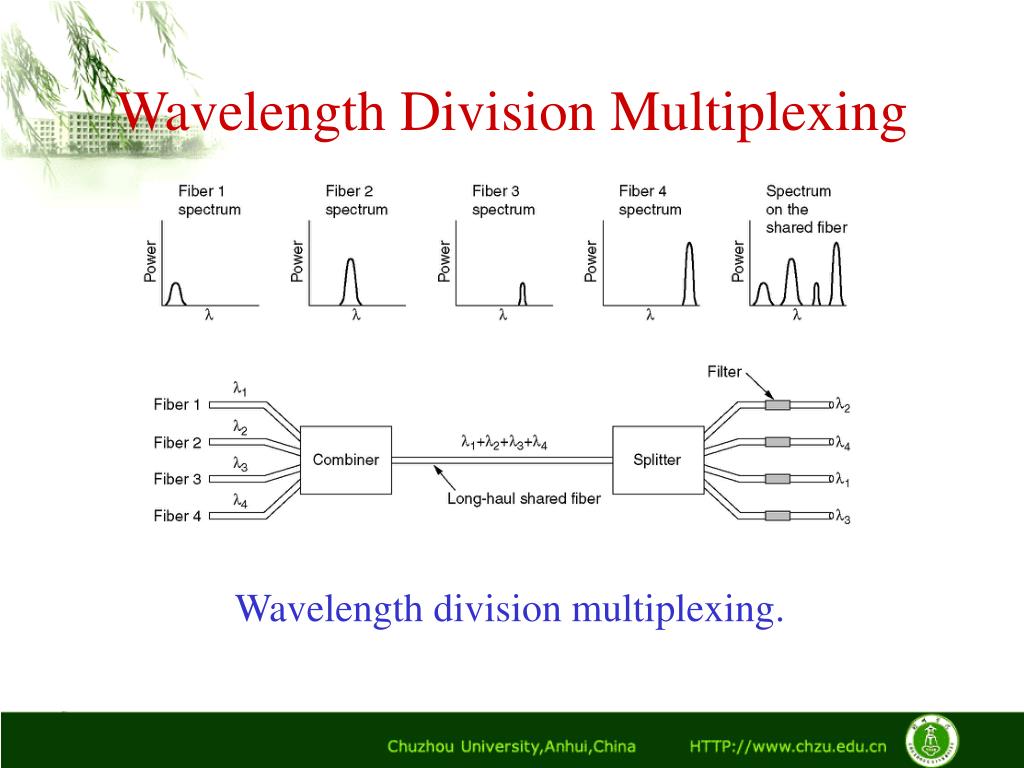 Wavelength Division Multiplexing

Fiber 1 spectrum

Power

$\lambda$

Fiber 2 spectrum

Power

$\lambda$

Fiber 3 spectrum

Power

$\lambda$

Fiber 4 spectrum

Power

$\lambda$

Spectrum on the shared fiber

Power

$\lambda$

Fiber 1 $\lambda_1$

Fiber 2 $\lambda_2$

Fiber 3 $\lambda_3$

Fiber 4 $\lambda_4$

Combiner

$\lambda_1+\lambda_2+\lambda_3+\lambda_4$

Long-haul shared fiber

Splitter

Filter

$\lambda_2$

$\lambda_4$

$\lambda_1$

$\lambda_3$

Wavelength division multiplexing.

Chuzhou University,Anhui,China HTTP://www.chzu.edu.cn